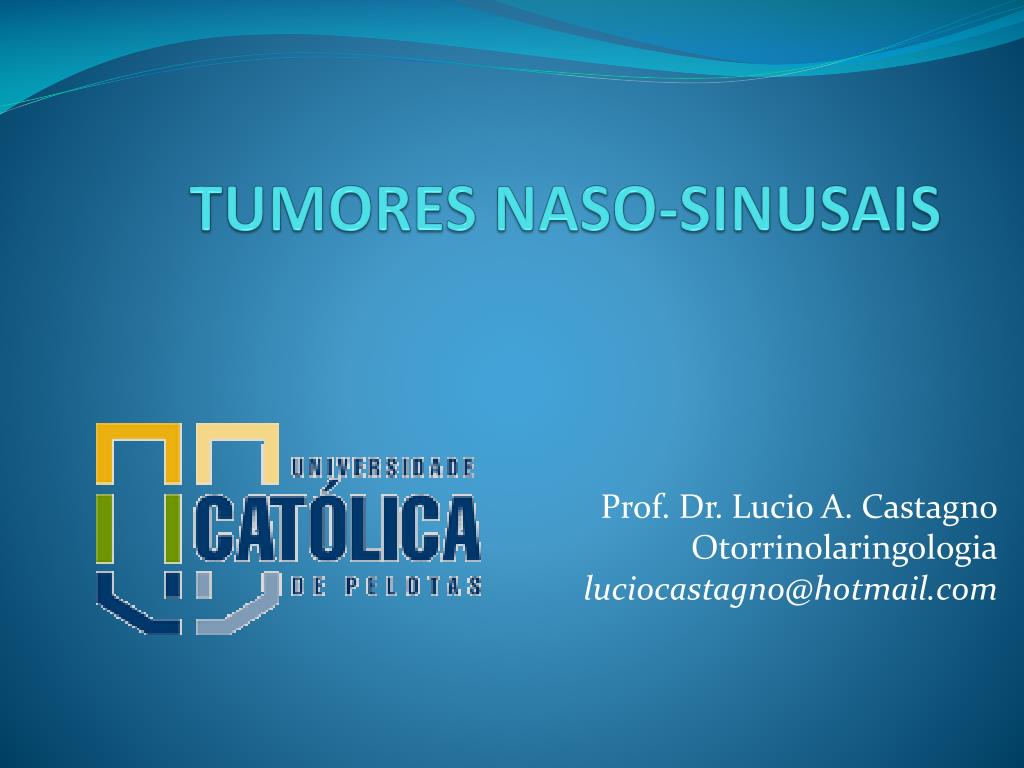 TUMORES NASO-SINUSAIS

UNIVERSIDADE
CATÓLICA
DE PELOTAS

Prof. Dr. Lucio A. Castagno
Otorrinolaringologia
luciocastagno@hotmail.com